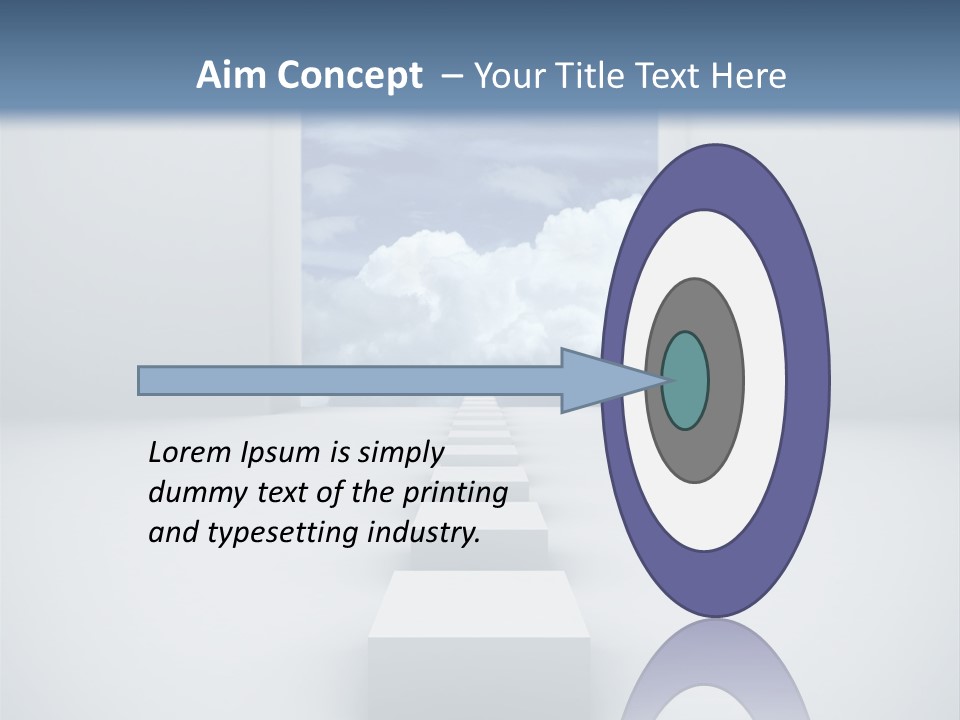 Aim Concept – Your Title Text Here

Lorem Ipsum is simply dummy text of the printing and typesetting industry.